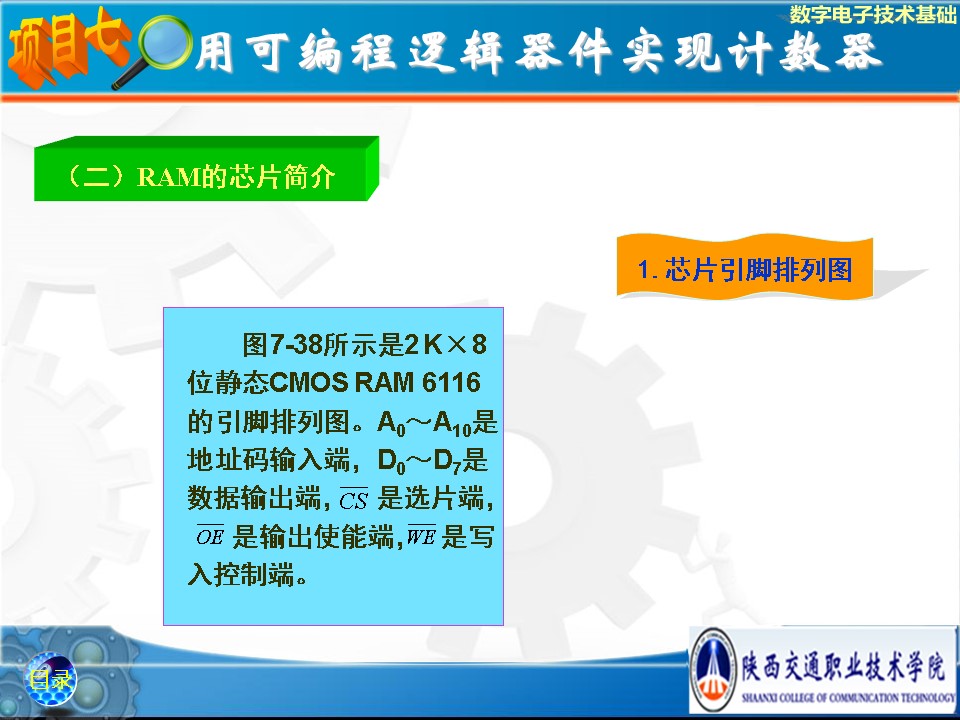 数字电子技术基础

项目七 用可编程逻辑器件实现计数器

（二）RAM的芯片简介

1. 芯片引脚排列图

图7-38所示是2 K×8位静态CMOS RAM 6116的引脚排列图。$A_0$～$A_{10}$是地址码输入端，$D_0$～$D_7$是数据输出端，$\overline{CS}$ 是选片端，$\overline{OE}$ 是输出使能端，$\overline{WE}$ 是写入控制端。

目录

陕西交通职业技术学院
SHAANXI COLLEGE OF COMMUNICATION TECHNOLOGY